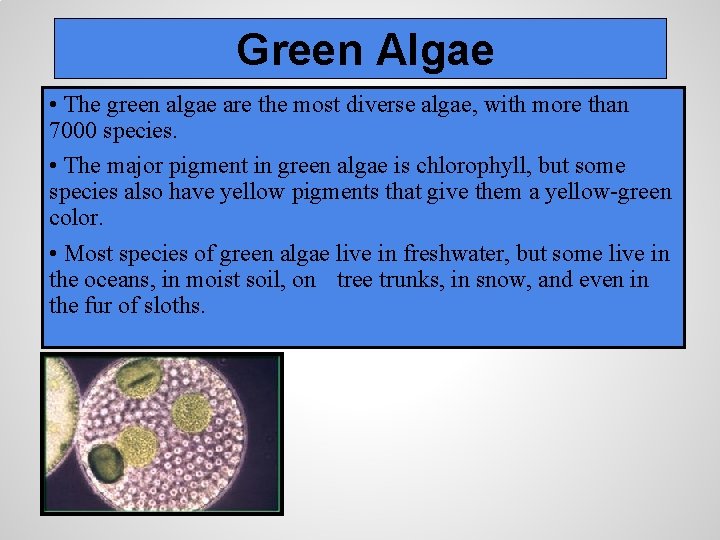 Green Algae

• The green algae are the most diverse algae, with more than 7000 species.

• The major pigment in green algae is chlorophyll, but some species also have yellow pigments that give them a yellow-green color.

• Most species of green algae live in freshwater, but some live in the oceans, in moist soil, on tree trunks, in snow, and even in the fur of sloths.